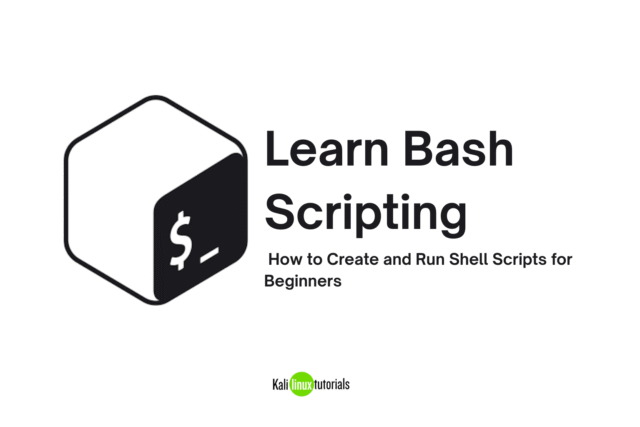 $_

Learn Bash Scripting

How to Create and Run Shell Scripts for Beginners

Kali linux tutorials